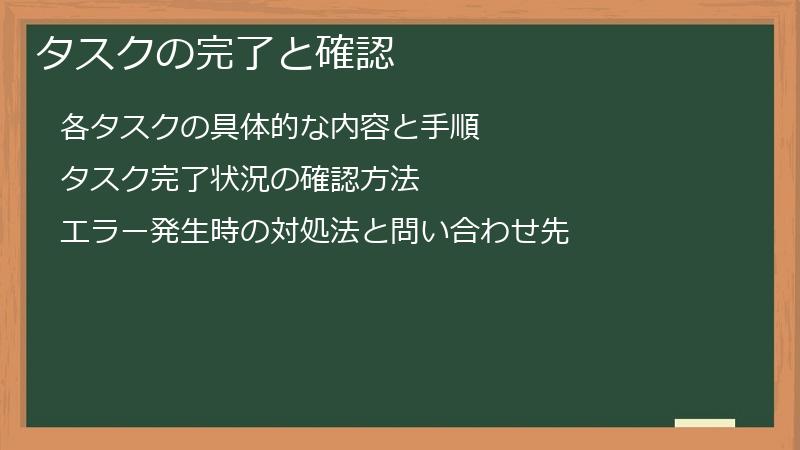 タスクの完了と確認

各タスクの具体的な内容と手順

タスク完了状況の確認方法

エラー発生時の対処法と問い合わせ先